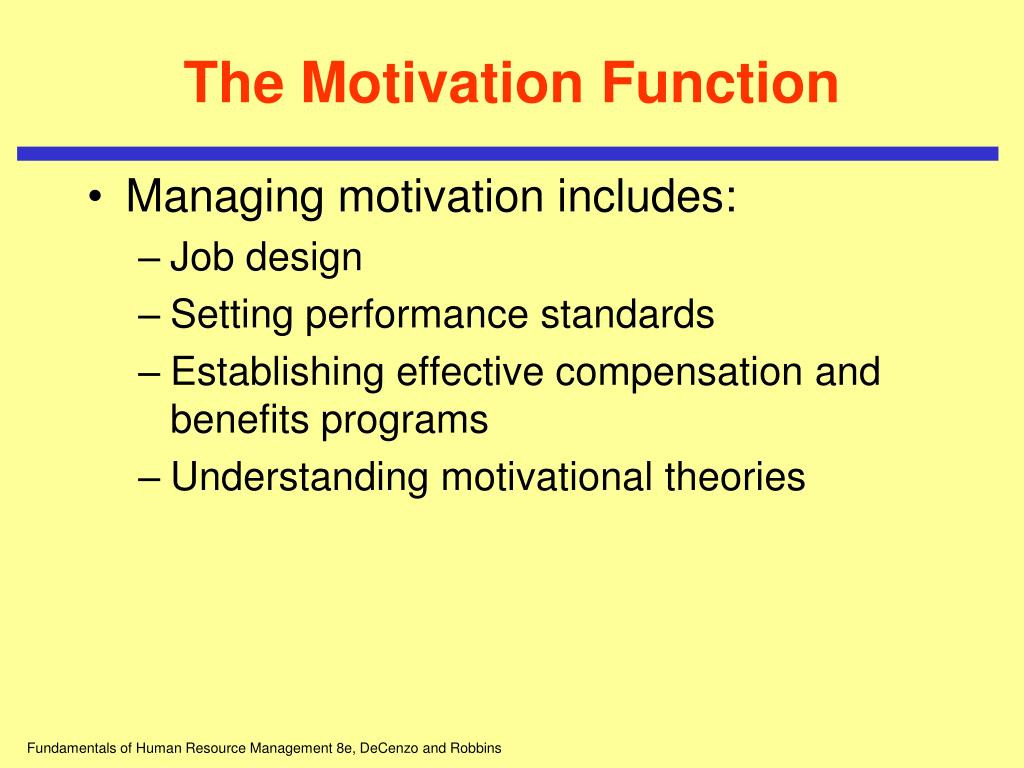 The Motivation Function

• Managing motivation includes:
– Job design
– Setting performance standards
– Establishing effective compensation and benefits programs
– Understanding motivational theories

Fundamentals of Human Resource Management 8e, DeCenzo and Robbins